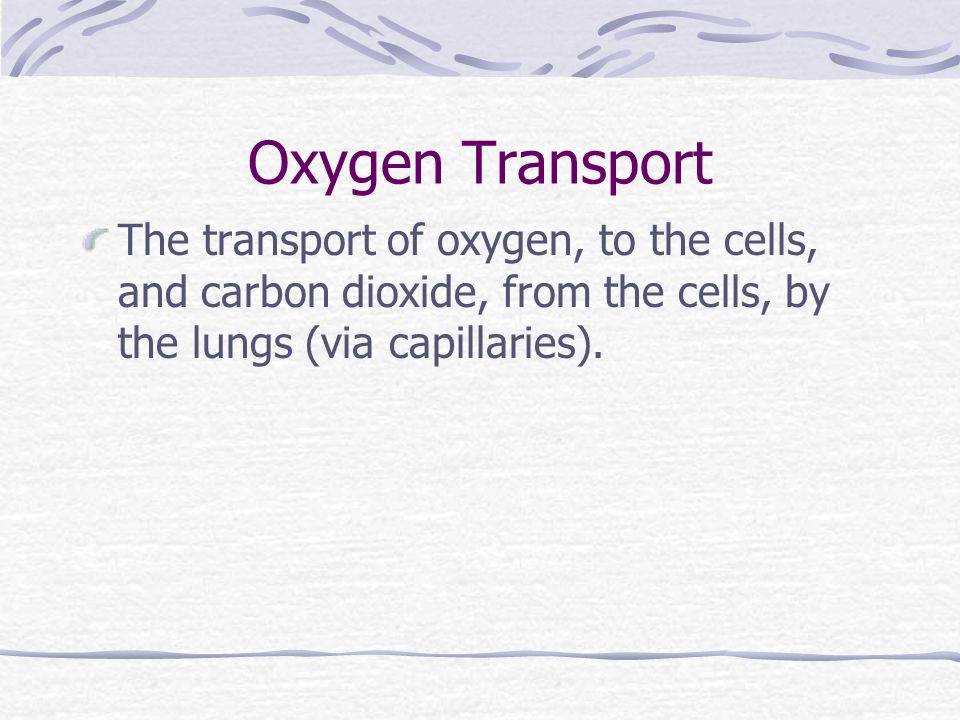 Oxygen Transport

The transport of oxygen, to the cells, and carbon dioxide, from the cells, by the lungs (via capillaries).